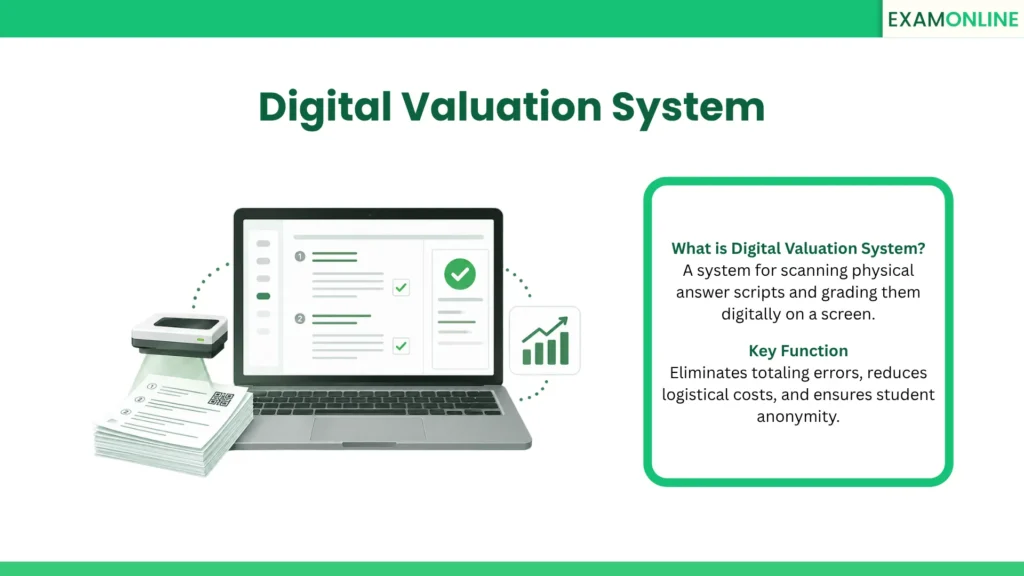 EXAMONLINE

Digital Valuation System

1

2

What is Digital Valuation System?
A system for scanning physical answer scripts and grading them digitally on a screen.

Key Function
Eliminates totaling errors, reduces logistical costs, and ensures student anonymity.